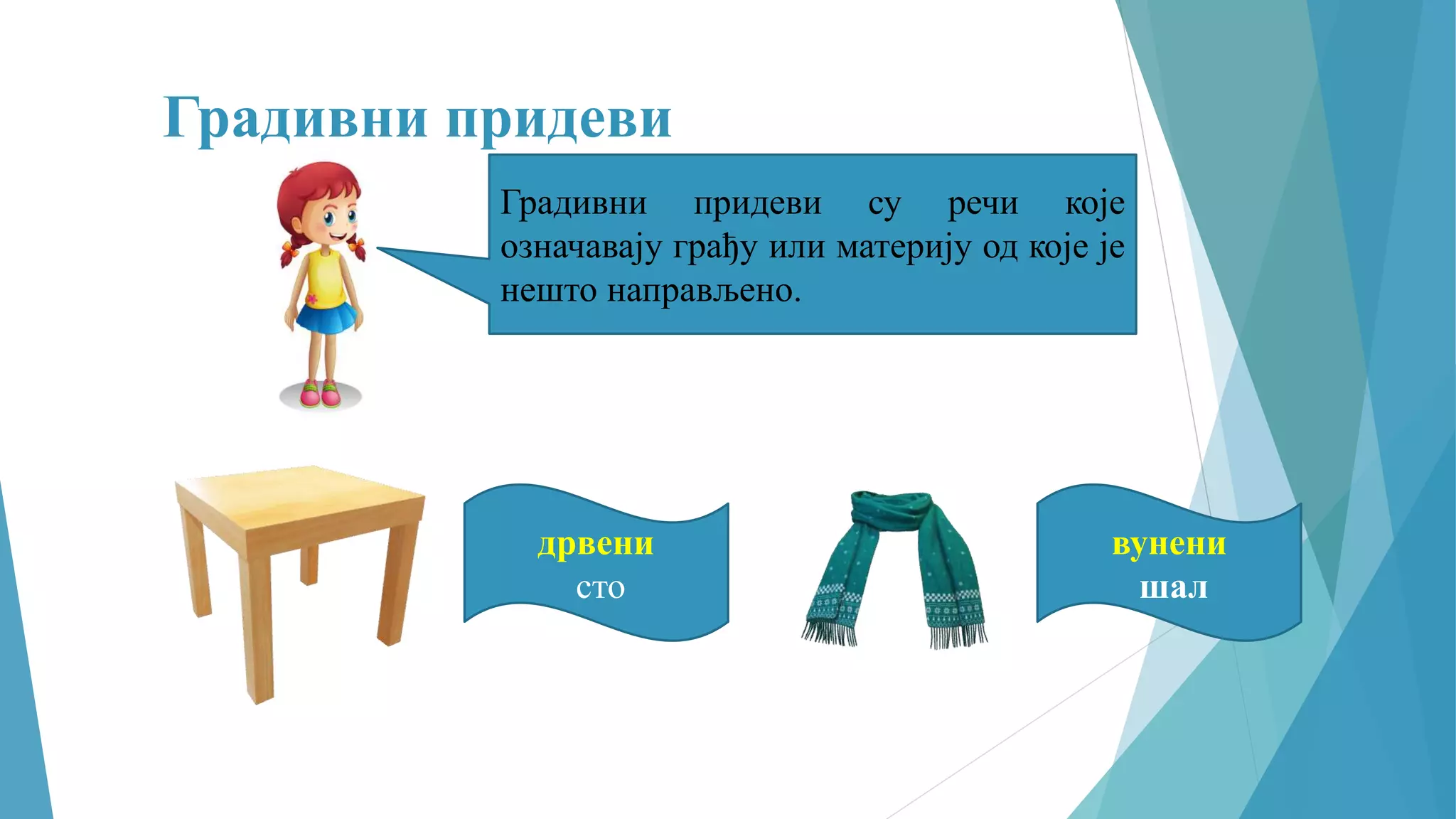 Градивни придеви

Градивни придеви су речи које означавају грађу или материју од које је нешто направљено.

дрвени
сто

вунени
шал